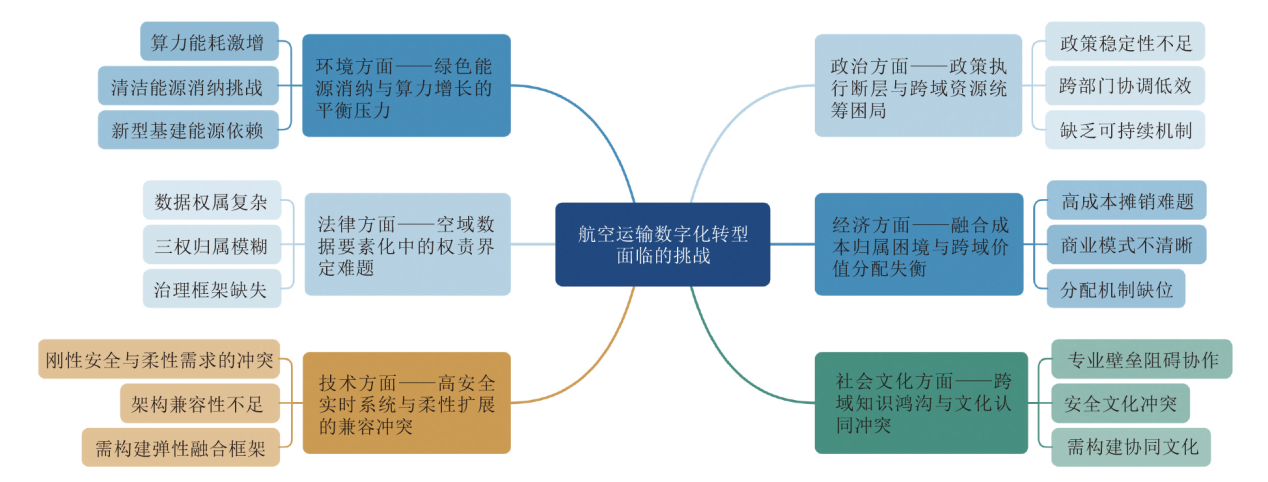 航空运输数字化转型面临的挑战

环境方面——绿色能源消纳与算力增长的平衡压力

算力能耗激增

清洁能源消纳挑战

新型基建能源依赖

法律方面——空域数据要素化中的权责界定难题

数据权属复杂

三权归属模糊

治理框架缺失

技术方面——高安全实时系统与柔性扩展的兼容冲突

刚性安全与柔性需求的冲突

架构兼容性不足

需构建弹性融合框架

政治方面——政策执行断层与跨域资源统筹困局

政策稳定性不足

跨部门协调低效

缺乏可持续机制

经济方面——融合成本归属困境与跨域价值分配失衡

高成本摊销难题

商业模式不清晰

分配机制缺位

社会文化方面——跨域知识鸿沟与文化认同冲突

专业壁垒阻碍协作

安全文化冲突

需构建协同文化